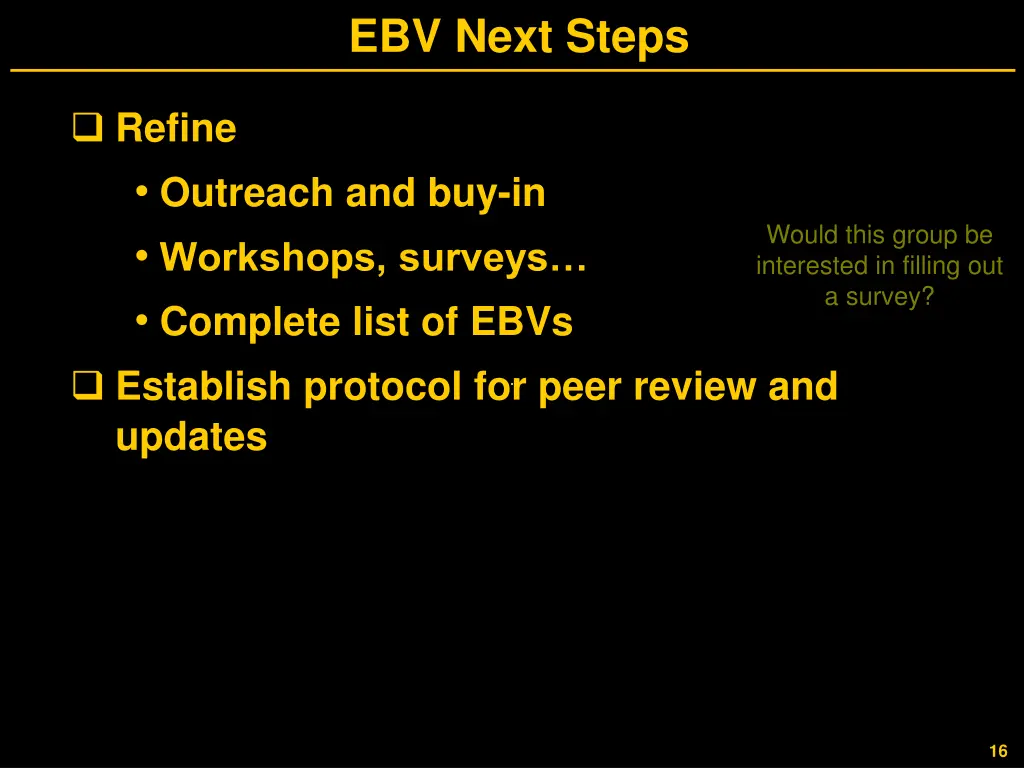 EBV Next Steps

❑ Refine

• Outreach and buy-in

• Workshops, surveys…

• Complete list of EBVs

❑ Establish protocol for peer review and updates

Would this group be interested in filling out a survey?

16